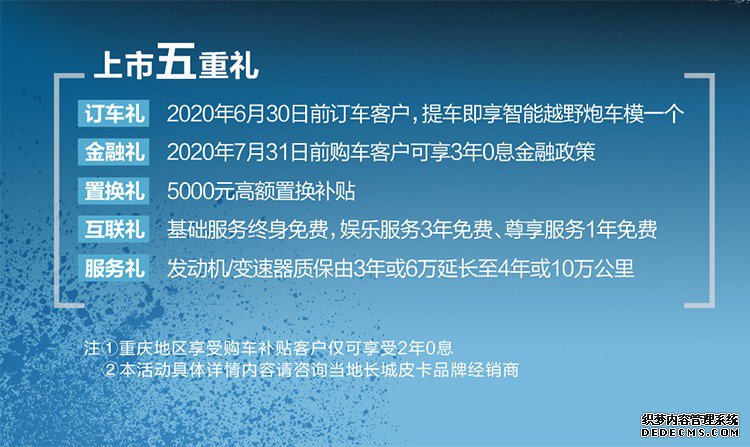 上市五重礼

订车礼 2020年6月30日前订车客户，提车即享智能越野炮车模一个

金融礼 2020年7月31日前购车客户可享3年0息金融政策

置换礼 5000元高额置换补贴

互联礼 基础服务终身免费，娱乐服务3年免费、尊享服务1年免费

服务礼 发动机/变速器质保由3年或6万延长至4年或10万公里

注①重庆地区享受购车补贴客户仅可享受2年0息
②本活动具体详情内容请咨询当地长城皮卡品牌经销商

织梦内容管理系统
DEDECMS.COM